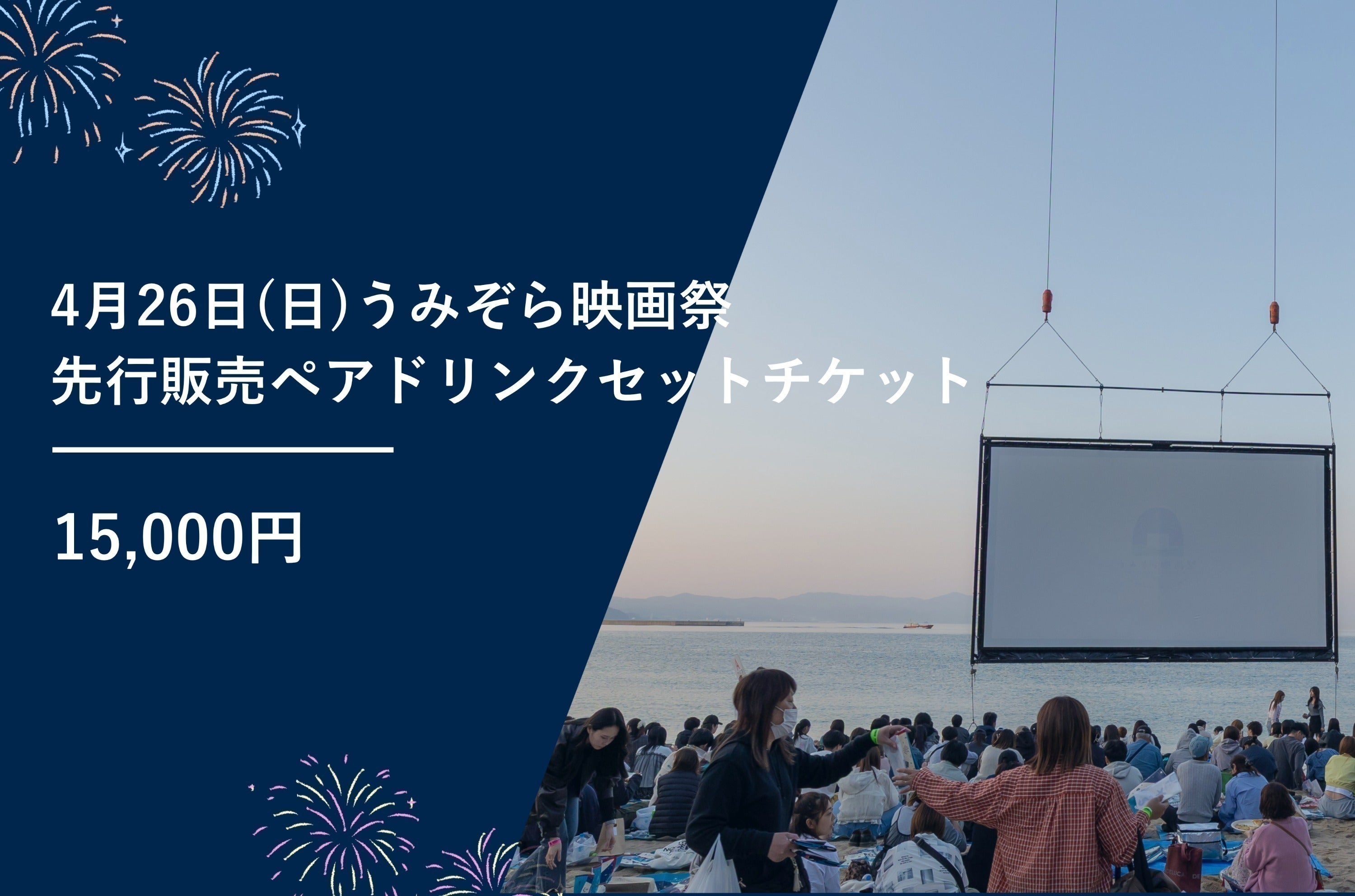 4月26日(日)うみぞら映画祭
先行販売ペアドリンクセットチケット

15,000円